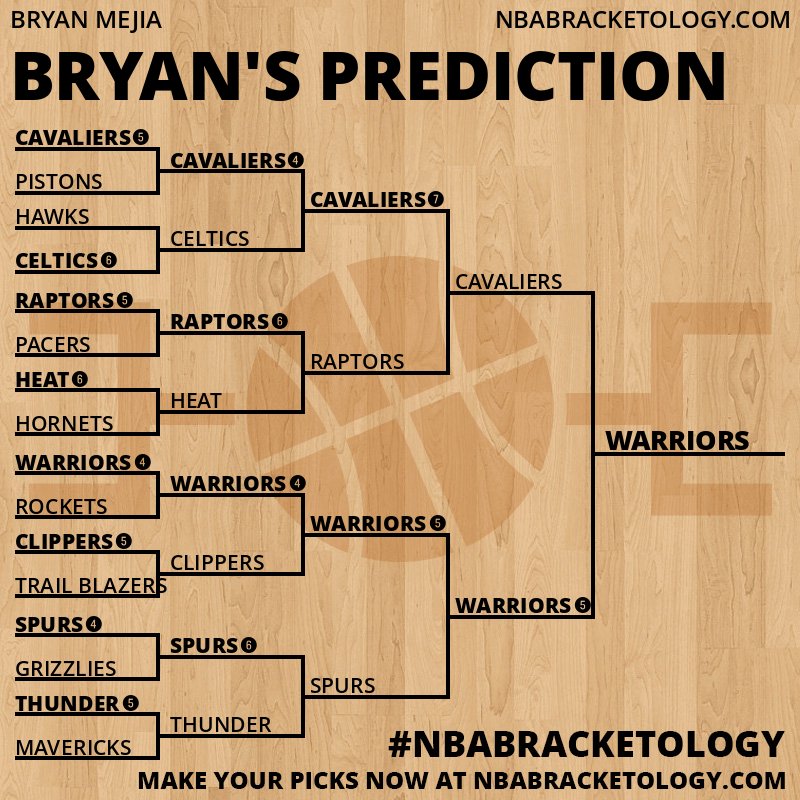 BRYAN MEJIA
NBABRACKETOLOGY.COM

BRYAN'S PREDICTION

CAVALIERS 5
PISTONS
HAWKS
CELTICS 6
RAPTORS 5
PACERS
HEAT 6
HORNETS
WARRIORS 4
ROCKETS
CLIPPERS 5
TRAIL BLAZERS
SPURS 4
GRIZZLIES
THUNDER 5
MAVERICKS

CAVALIERS 4
CELTICS
RAPTORS 6
HEAT
WARRIORS 4
CLIPPERS
SPURS 6
THUNDER

CAVALIERS 7
RAPTORS
WARRIORS 5
SPURS

CAVALIERS
WARRIORS 5

WARRIORS

#NBABRACKETOLOGY
MAKE YOUR PICKS NOW AT NBABRACKETOLOGY.COM